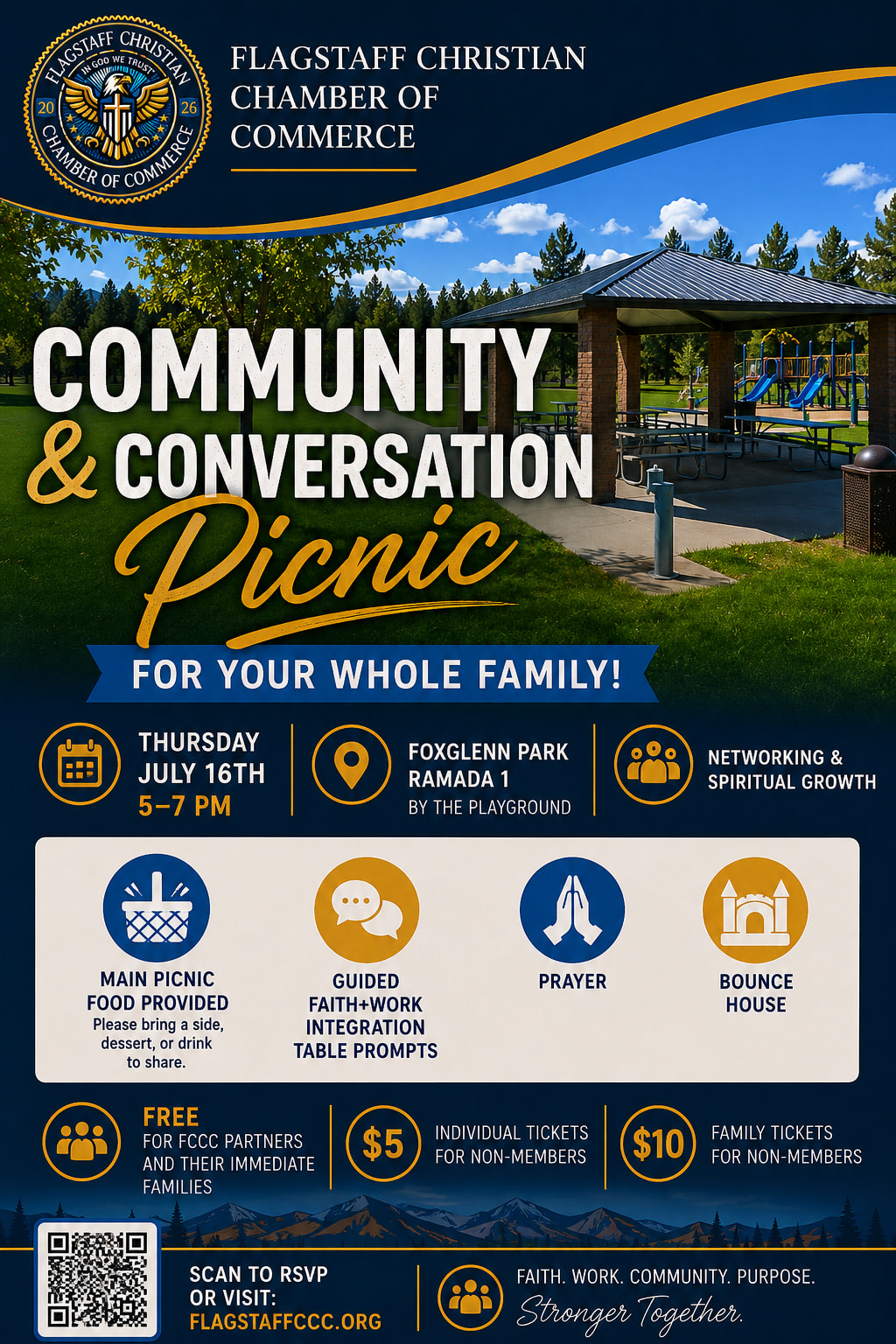 FLAGSTAFF CHRISTIAN CHAMBER OF COMMERCE
IN GOD WE TRUST
20 26

FLAGSTAFF CHRISTIAN CHAMBER OF COMMERCE

COMMUNITY & CONVERSATION Picnic

FOR YOUR WHOLE FAMILY!

THURSDAY JULY 16TH 5–7 PM

FOXGLENN PARK RAMADA 1 BY THE PLAYGROUND

NETWORKING & SPIRITUAL GROWTH

MAIN PICNIC FOOD PROVIDED
Please bring a side, dessert, or drink to share.

GUIDED FAITH+WORK INTEGRATION TABLE PROMPTS

PRAYER

BOUNCE HOUSE

FREE
FOR FCCC PARTNERS AND THEIR IMMEDIATE FAMILIES

$5
INDIVIDUAL TICKETS FOR NON-MEMBERS

$10
FAMILY TICKETS FOR NON-MEMBERS

SCAN TO RSVP OR VISIT:
FLAGSTAFFCCC.ORG

FAITH. WORK. COMMUNITY. PURPOSE.
Stronger Together.